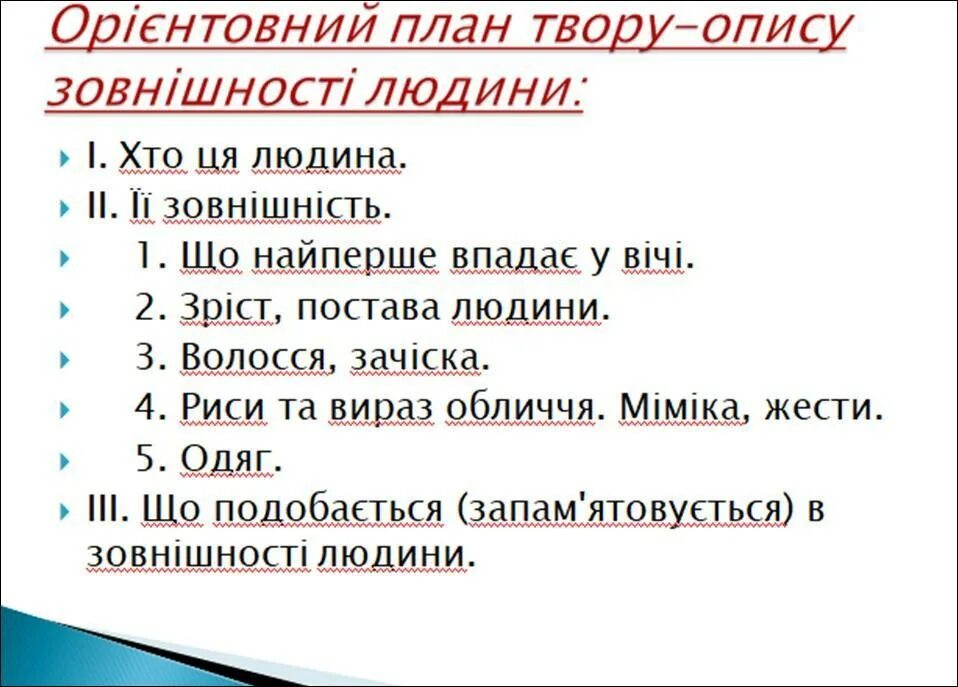 Орієнтовний план твору-опису зовнішності людини:

I. Хто ця людина.
II. Її зовнішність.
1. Що найперше впадає у вічі.
2. Зріст, постава людини.
3. Волосся, зачіска.
4. Риси та вираз обличчя. Міміка, жести.
5. Одяг.
III. Що подобається (запам'ятовується) в зовнішності людини.